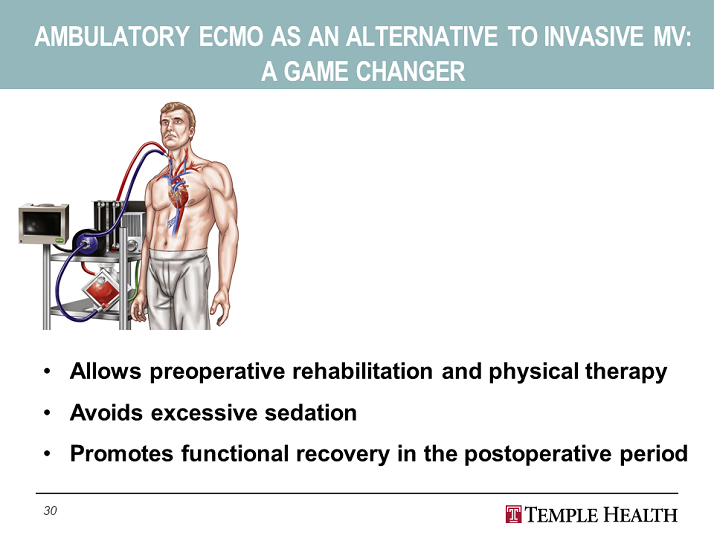 AMBULATORY ECMO AS AN ALTERNATIVE TO INVASIVE MV: A GAME CHANGER

• Allows preoperative rehabilitation and physical therapy
• Avoids excessive sedation
• Promotes functional recovery in the postoperative period

30

TEMPLE HEALTH